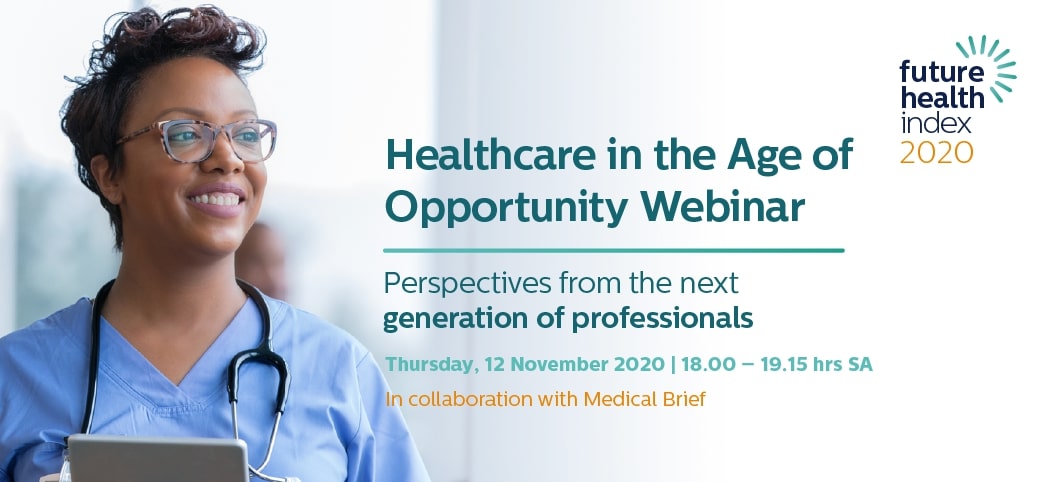 future health index 2020

Healthcare in the Age of Opportunity Webinar

Perspectives from the next generation of professionals

Thursday, 12 November 2020 | 18.00 – 19.15 hrs SA

In collaboration with Medical Brief